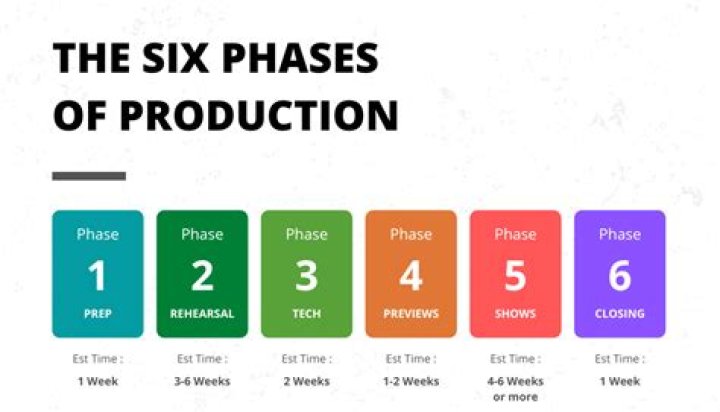 THE SIX PHASES OF PRODUCTION

Phase
1
PREP
Est Time :
1 Week

Phase
2
REHEARSAL
Est Time :
3-6 Weeks

Phase
3
TECH
Est Time :
2 Weeks

Phase
4
PREVIEWS
Est Time :
1-2 Weeks

Phase
5
SHOWS
Est Time :
4-6 Weeks or more

Phase
6
CLOSING
Est Time :
1 Week